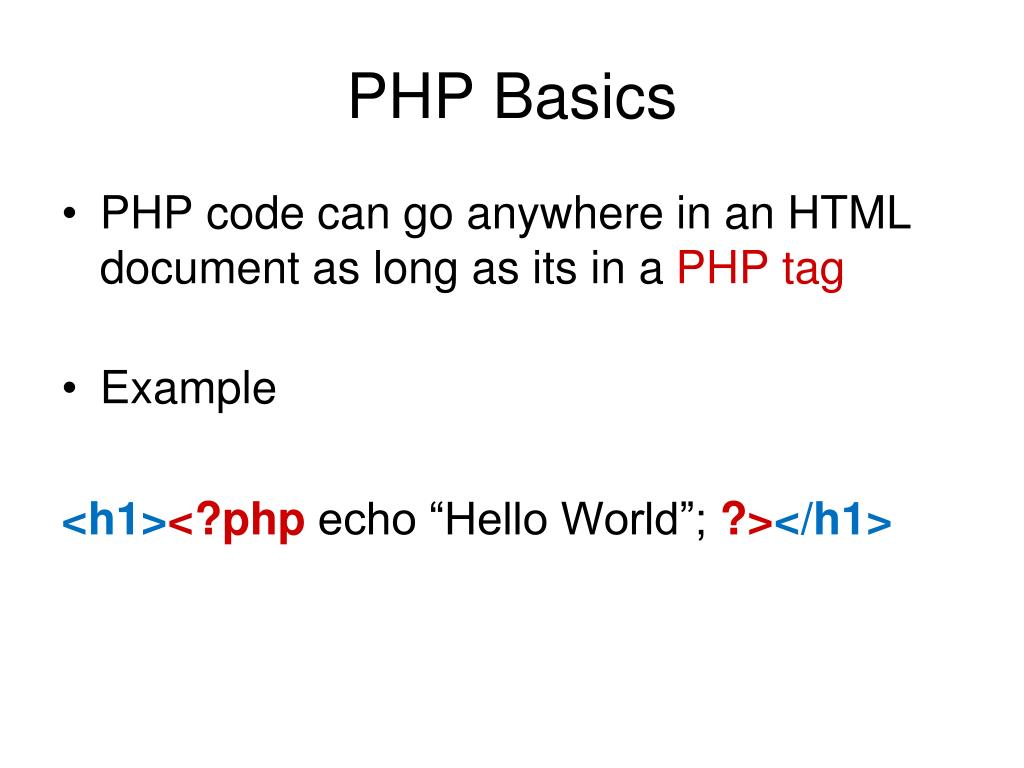 PHP Basics

• PHP code can go anywhere in an HTML document as long as its in a PHP tag

• Example

<h1><?php echo “Hello World”; ?></h1>